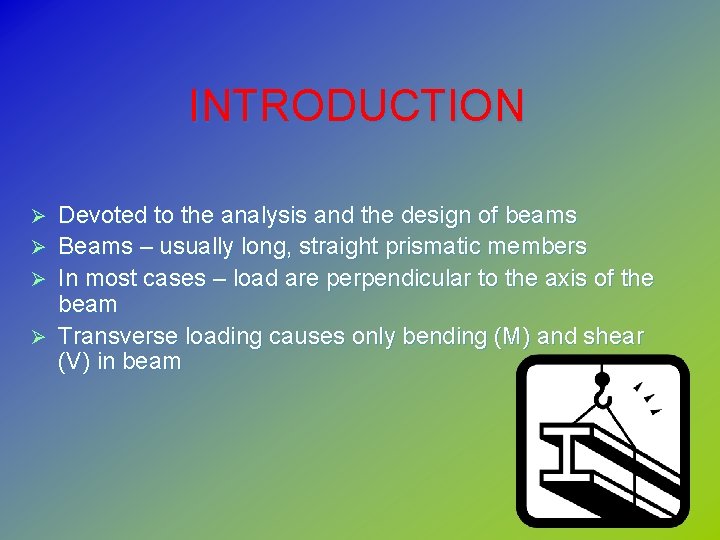 INTRODUCTION

➢ Devoted to the analysis and the design of beams
➢ Beams – usually long, straight prismatic members
➢ In most cases – load are perpendicular to the axis of the beam
➢ Transverse loading causes only bending (M) and shear (V) in beam